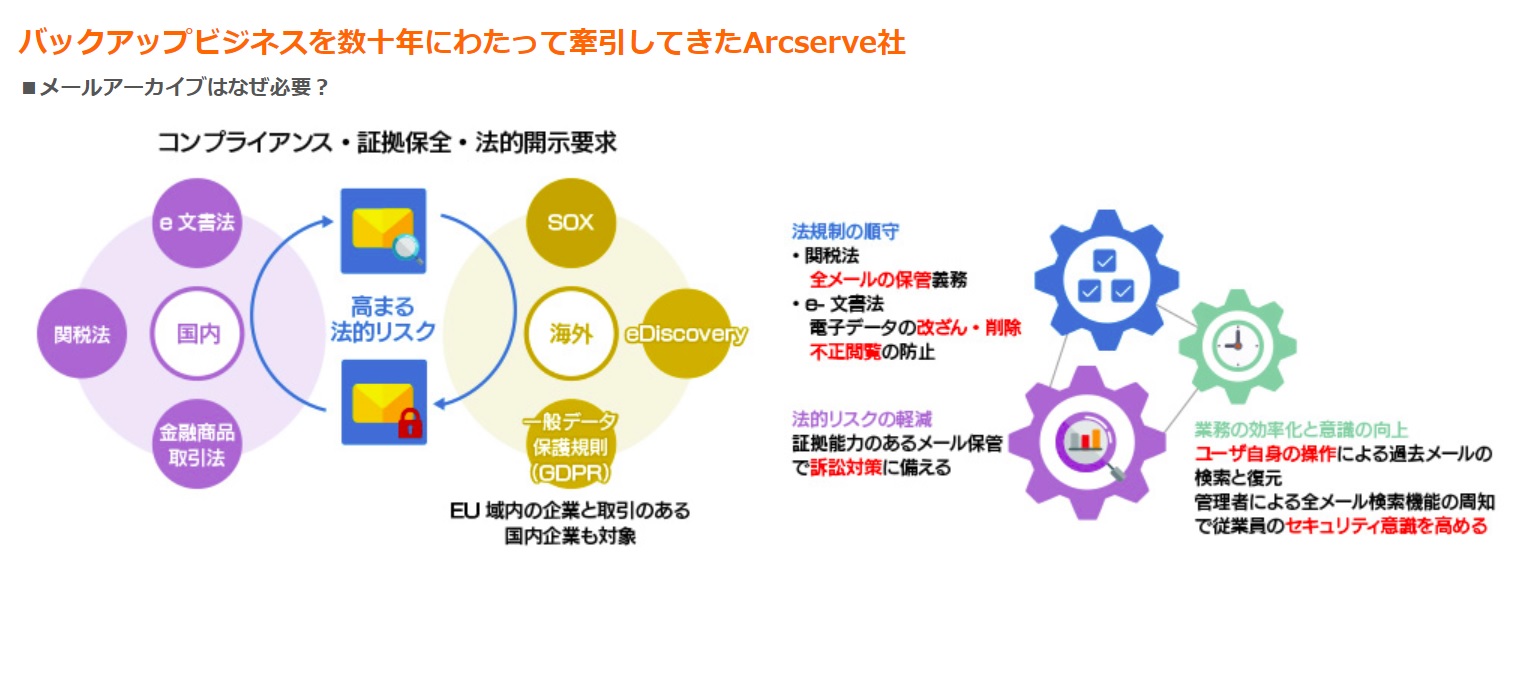 バックアップビジネスを数十年にわたって牽引してきたArcserve社

■メールアーカイブはなぜ必要？

コンプライアンス・証拠保全・法的開示要求

e 文書法

関税法

国内

金融商品取引法

高まる法的リスク

SOX

海外

eDiscovery

一般データ保護規則(GDPR)

EU 域内の企業と取引のある国内企業も対象

法規制の順守
・関税法
全メールの保管義務
・e- 文書法
電子データの改ざん・削除
不正閲覧の防止

法的リスクの軽減
証拠能力のあるメール保管で訴訟対策に備える

業務の効率化と意識の向上
ユーザ自身の操作による過去メールの検索と復元
管理者による全メール検索機能の周知で従業員のセキュリティ意識を高める